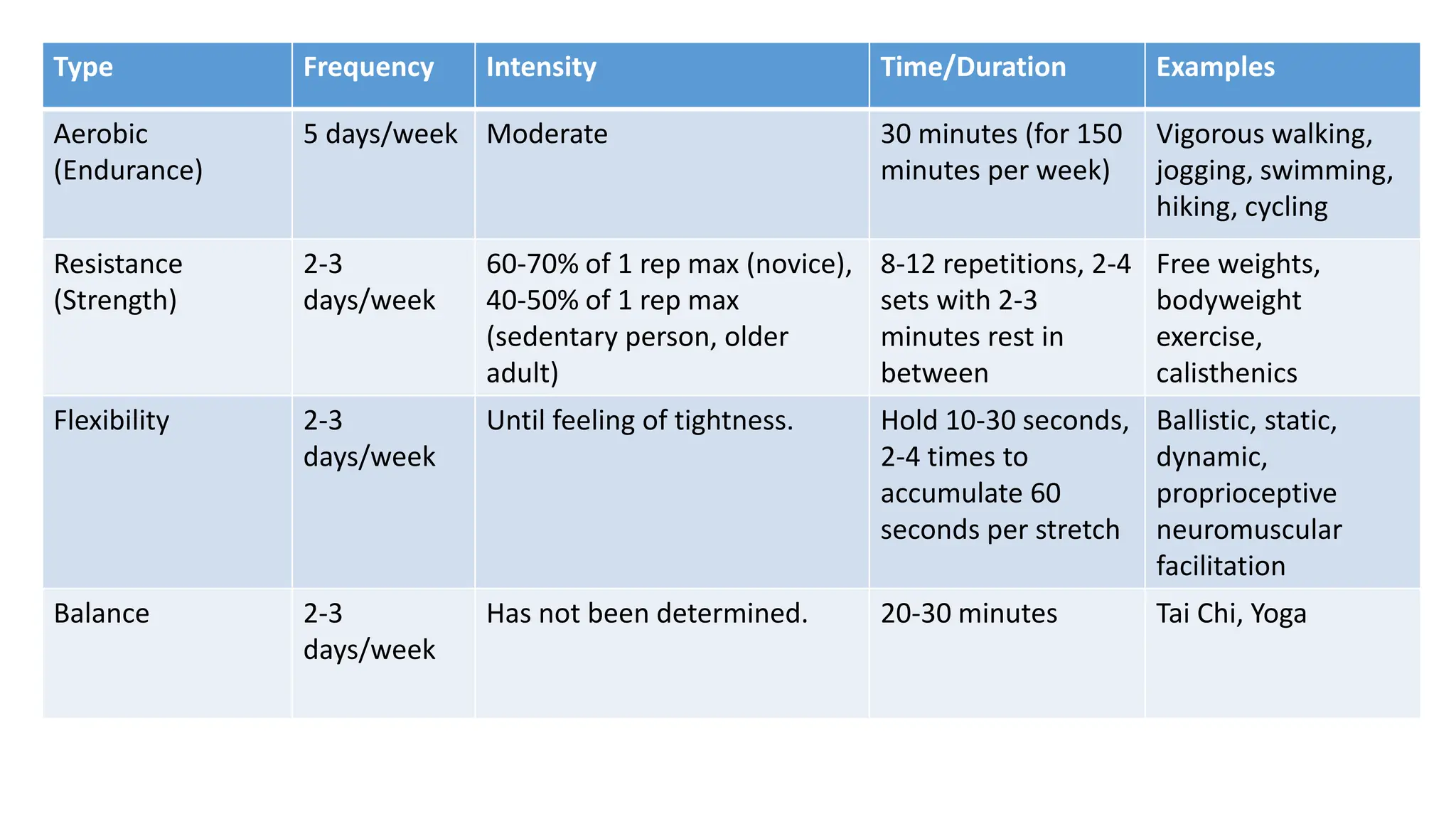 | Type | Frequency | Intensity | Time/Duration | Examples |
|---|---|---|---|---|
| Aerobic (Endurance) | 5 days/week | Moderate | 30 minutes (for 150 minutes per week) | Vigorous walking, jogging, swimming, hiking, cycling |
| Resistance (Strength) | 2-3 days/week | 60-70% of 1 rep max (novice), 40-50% of 1 rep max (sedentary person, older adult) | 8-12 repetitions, 2-4 sets with 2-3 minutes rest in between | Free weights, bodyweight exercise, calisthenics |
| Flexibility | 2-3 days/week | Until feeling of tightness. | Hold 10-30 seconds, 2-4 times to accumulate 60 seconds per stretch | Ballistic, static, dynamic, proprioceptive neuromuscular facilitation |
| Balance | 2-3 days/week | Has not been determined. | 20-30 minutes | Tai Chi, Yoga |